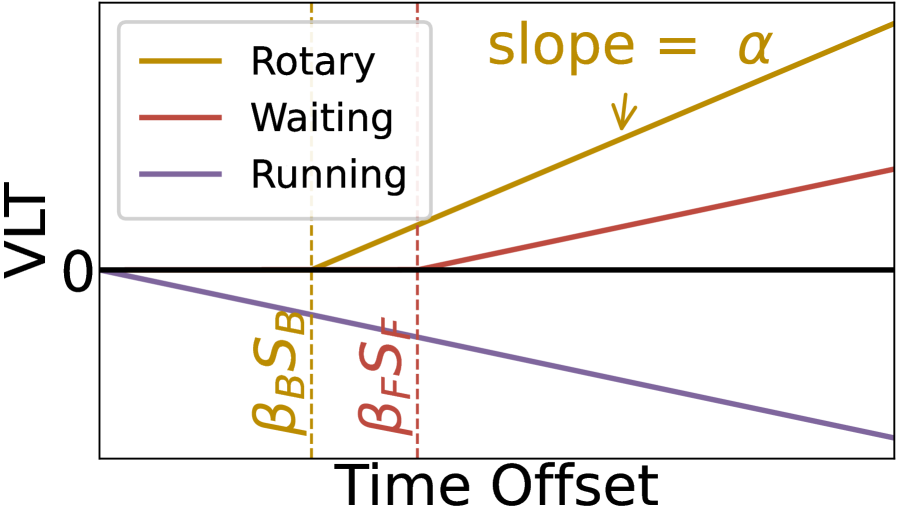 Rotary
Waiting
Running

slope = $\alpha$

VLT

0

$\beta_B S_B$

$\beta_F S_F$

Time Offset